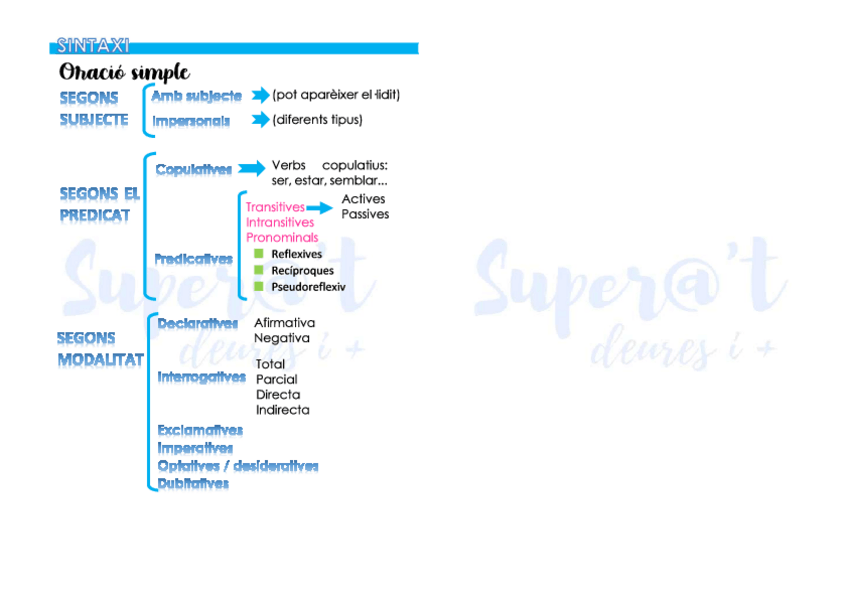 SINTAXI

Oració simple

SEGONS SUBJECTE
Amb subjecte (pot aparèixer el·lidit)
Impersonals (diferents tipus)

SEGONS EL PREDICAT
Copulatives Verbs copulatius: ser, estar, semblar...
Predicatives
Transitives Actives Passives
Intransitives
Pronominals
Reflexives
Recíproques
Pseudoreflexiv

SEGONS MODALITAT
Declaratives Afirmativa Negativa
Interrogatives Total Parcial Directa Indirecta
Exclamatives
Imperatives
Optatives / desideratives
Dubitatives

Super@'t deures i +

Super@'t deures i +